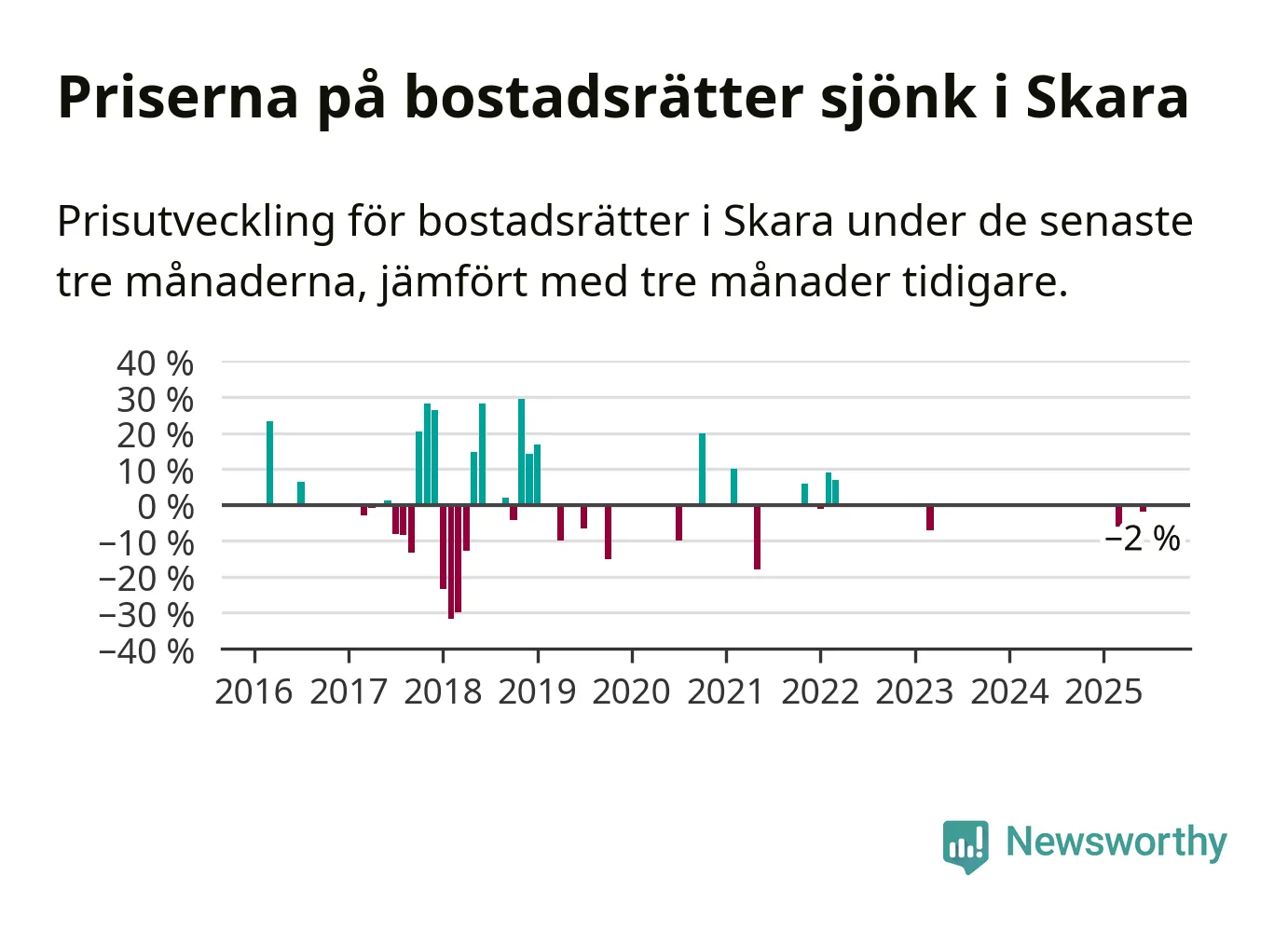 Priserna på bostadsrätter sjönk i Skara

Prisutveckling för bostadsrätter i Skara under de senaste tre månaderna, jämfört med tre månader tidigare.

40 %
30 %
20 %
10 %
0 %
−10 %
−20 %
−30 %
−40 %

−2 %

2016 2017 2018 2019 2020 2021 2022 2023 2024 2025

Newsworthy